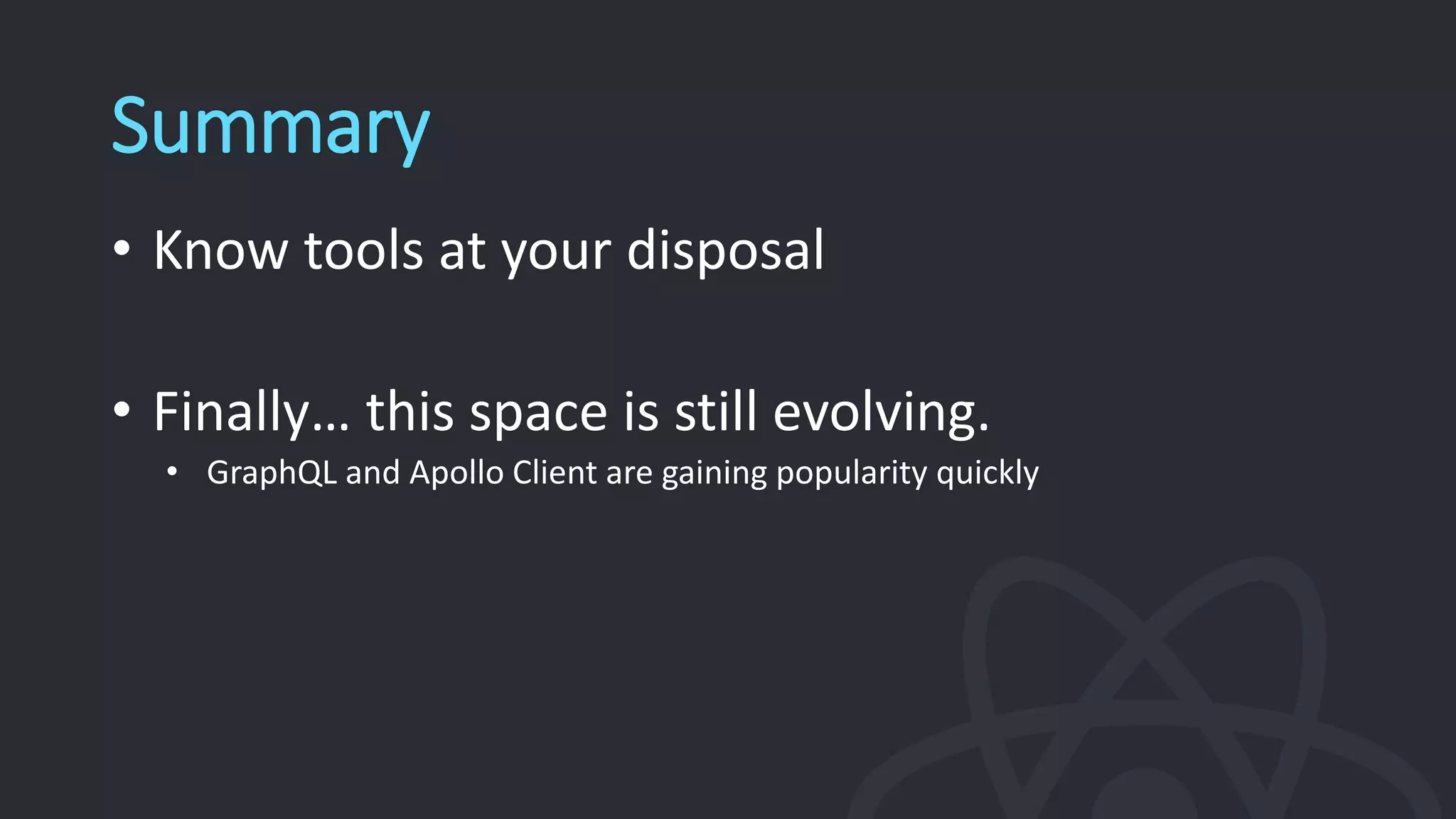 Summary

• Know tools at your disposal

• Finally… this space is still evolving.
  • GraphQL and Apollo Client are gaining popularity quickly